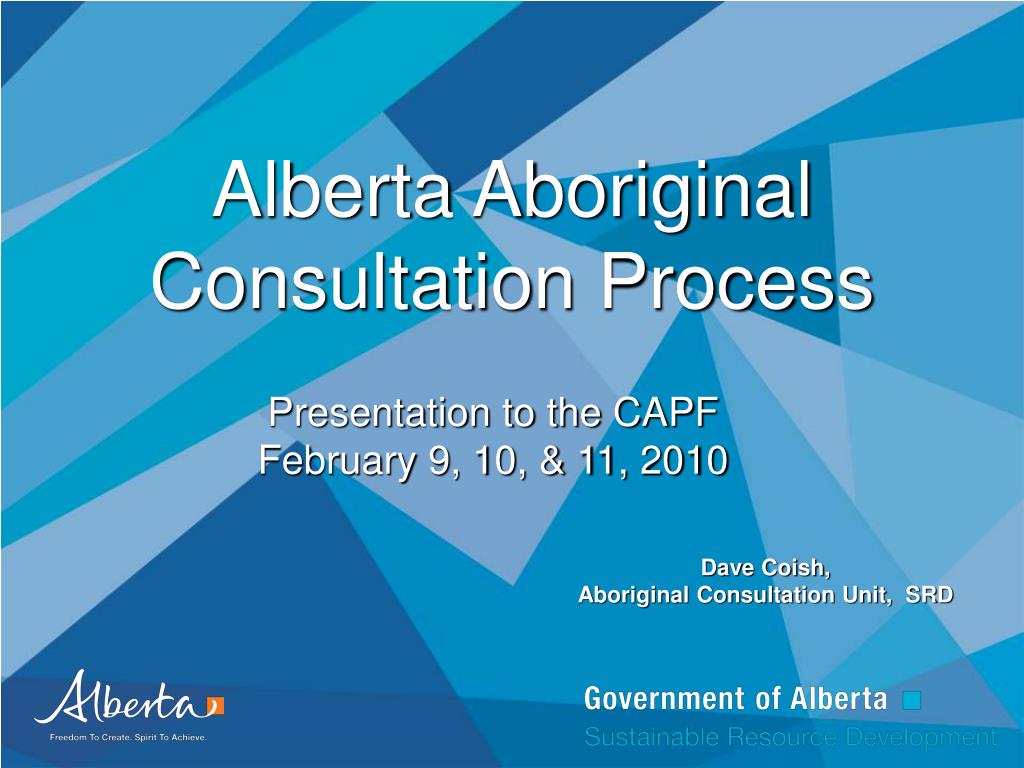 Alberta Aboriginal Consultation Process

Presentation to the CAPF
February 9, 10, & 11, 2010

Dave Coish,
Aboriginal Consultation Unit, SRD

Alberta
Freedom To Create. Spirit To Achieve.

Government of Alberta
Sustainable Resource Development